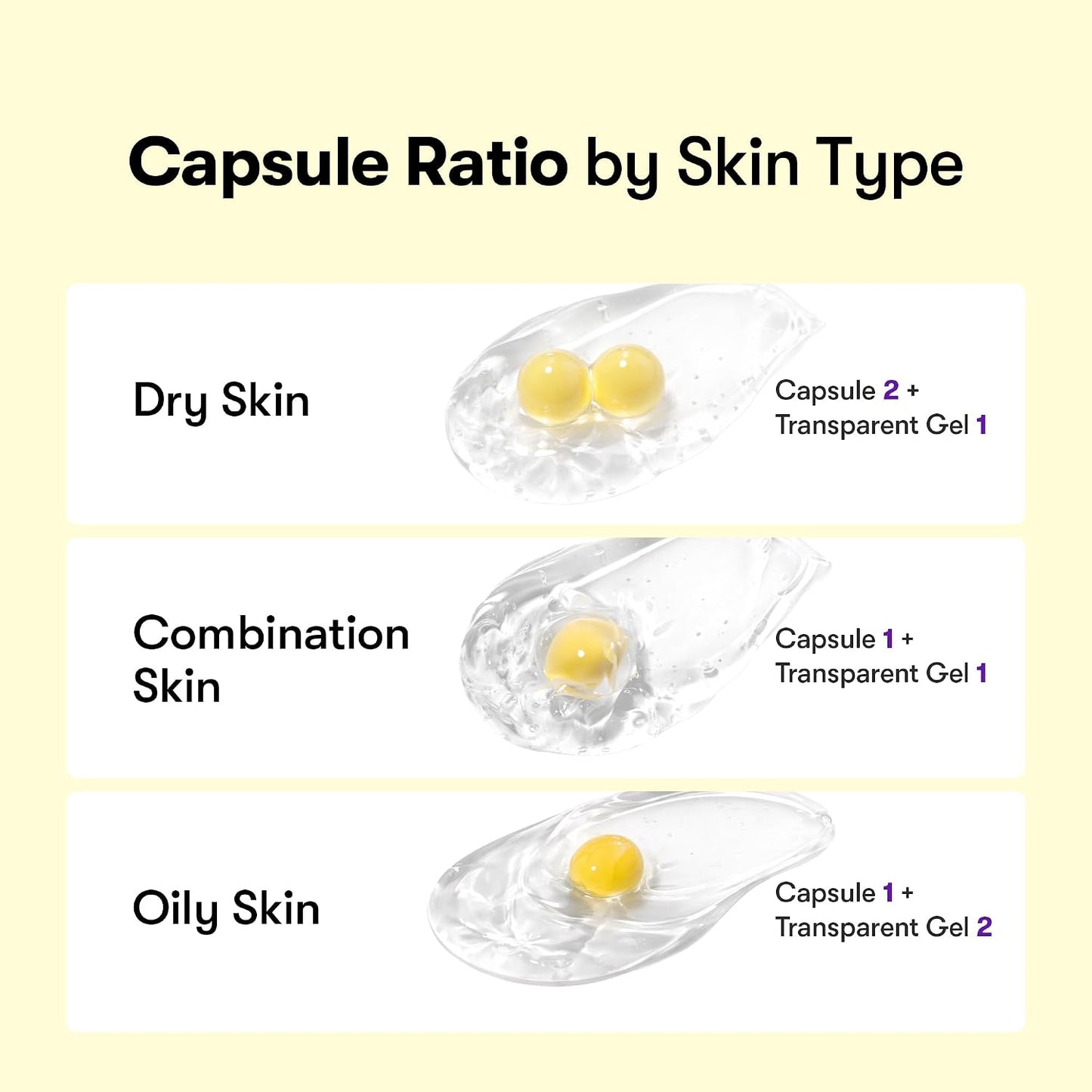 Capsule Ratio by Skin Type

Dry Skin

Capsule 2 + Transparent Gel 1

Combination Skin

Capsule 1 + Transparent Gel 1

Oily Skin

Capsule 1 + Transparent Gel 2